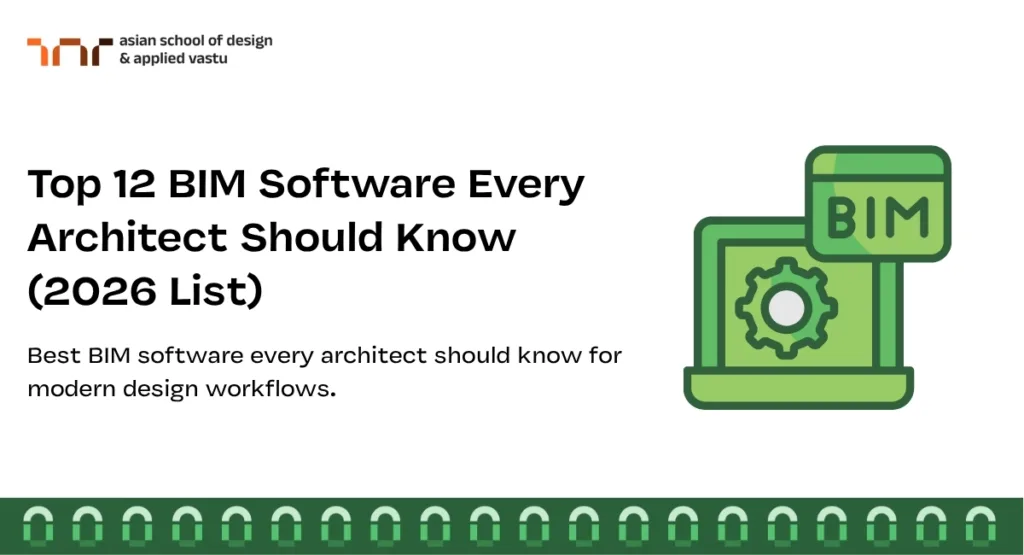 asian school of design
& applied vastu

Top 12 BIM Software Every Architect Should Know (2026 List)

Best BIM software every architect should know for modern design workflows.

BIM